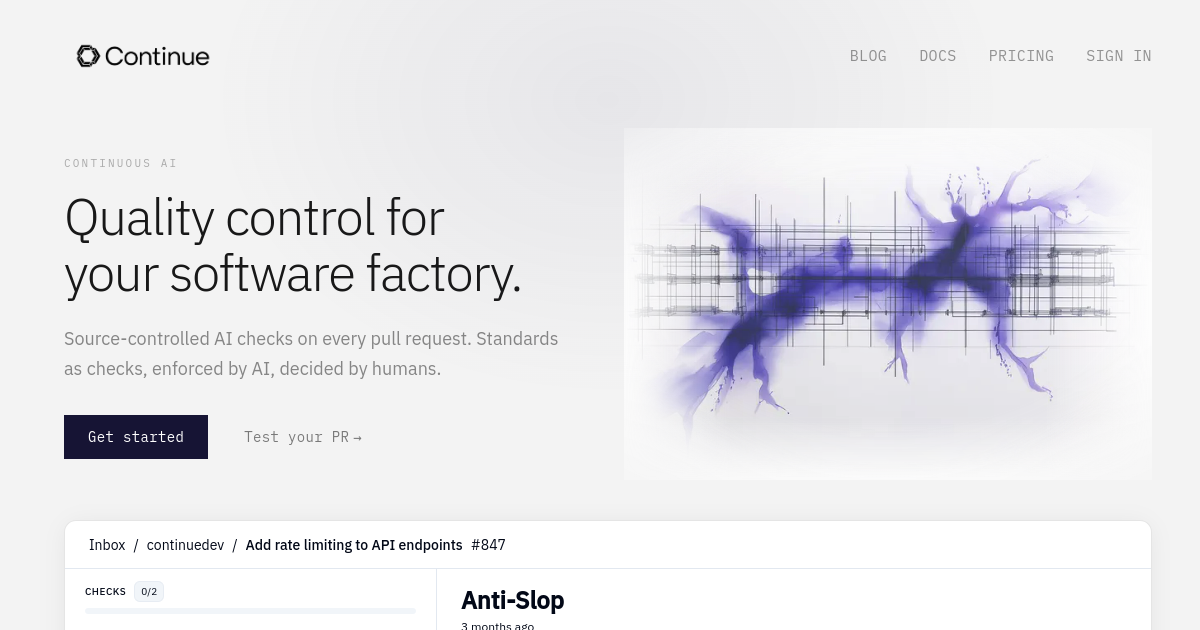 Continue

BLOG DOCS PRICING SIGN IN

CONTINUOUS AI

Quality control for your software factory.

Source-controlled AI checks on every pull request. Standards as checks, enforced by AI, decided by humans.

Get started

Test your PR →

Inbox / continuedev / Add rate limiting to API endpoints #847

CHECKS 0/2

Anti-Slop

3 months ago